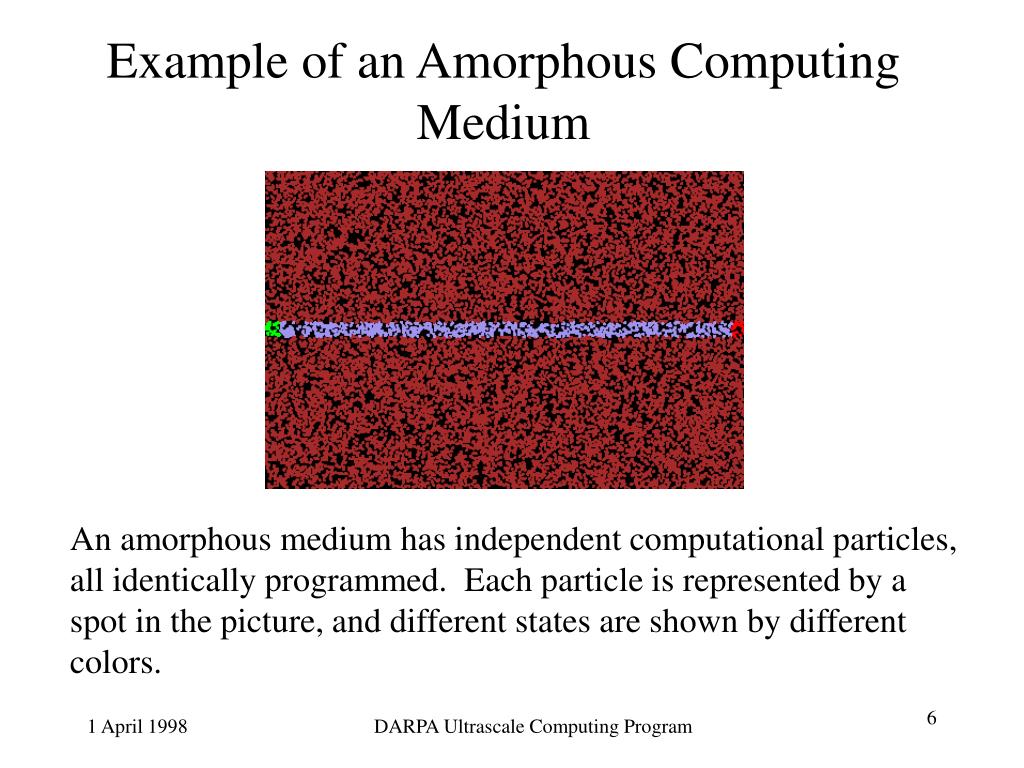 Example of an Amorphous Computing Medium

An amorphous medium has independent computational particles, all identically programmed. Each particle is represented by a spot in the picture, and different states are shown by different colors.

1 April 1998

DARPA Ultrascale Computing Program

6